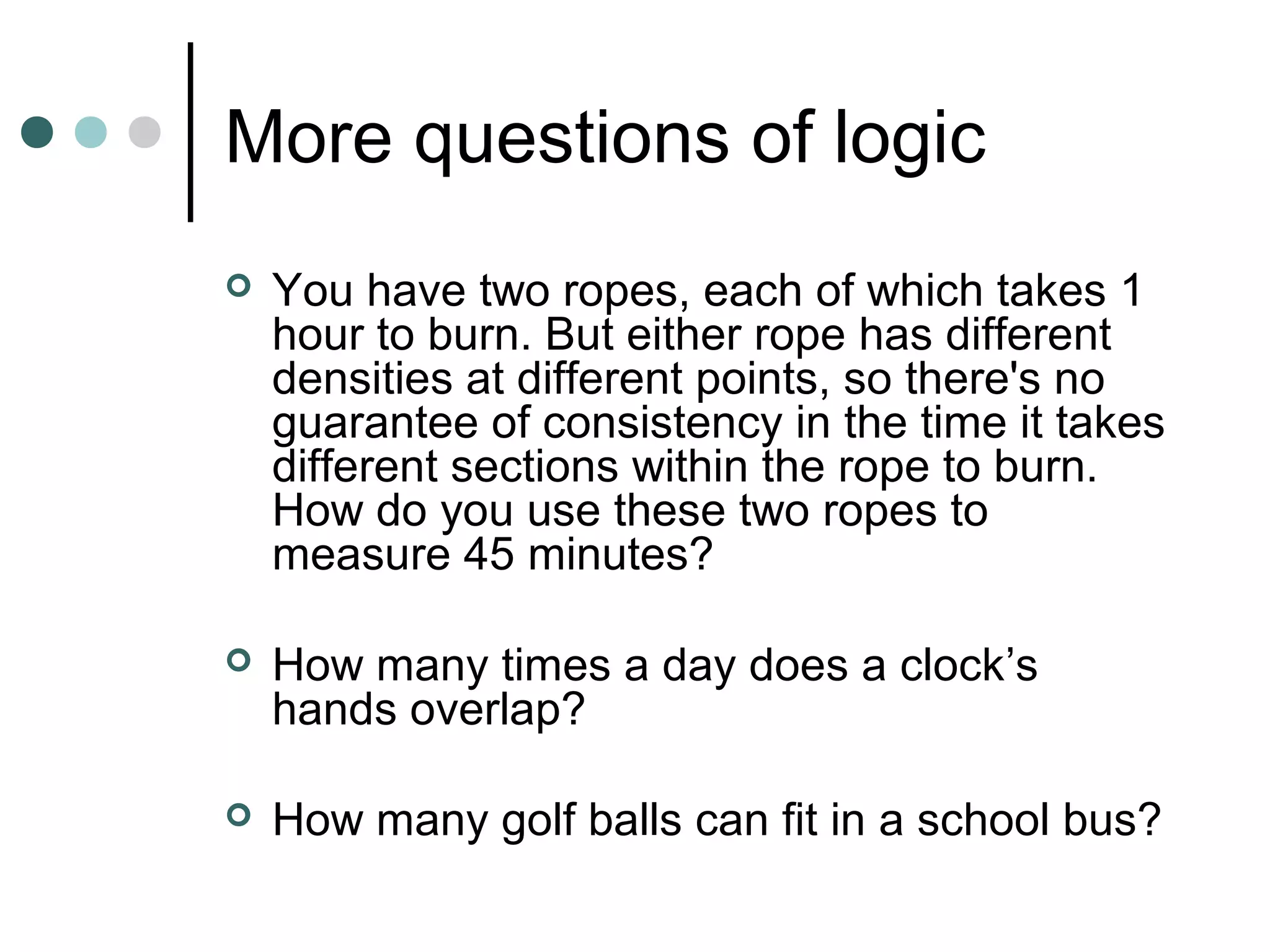 More questions of logic

You have two ropes, each of which takes 1 hour to burn. But either rope has different densities at different points, so there's no guarantee of consistency in the time it takes different sections within the rope to burn. How do you use these two ropes to measure 45 minutes?

How many times a day does a clock’s hands overlap?

How many golf balls can fit in a school bus?